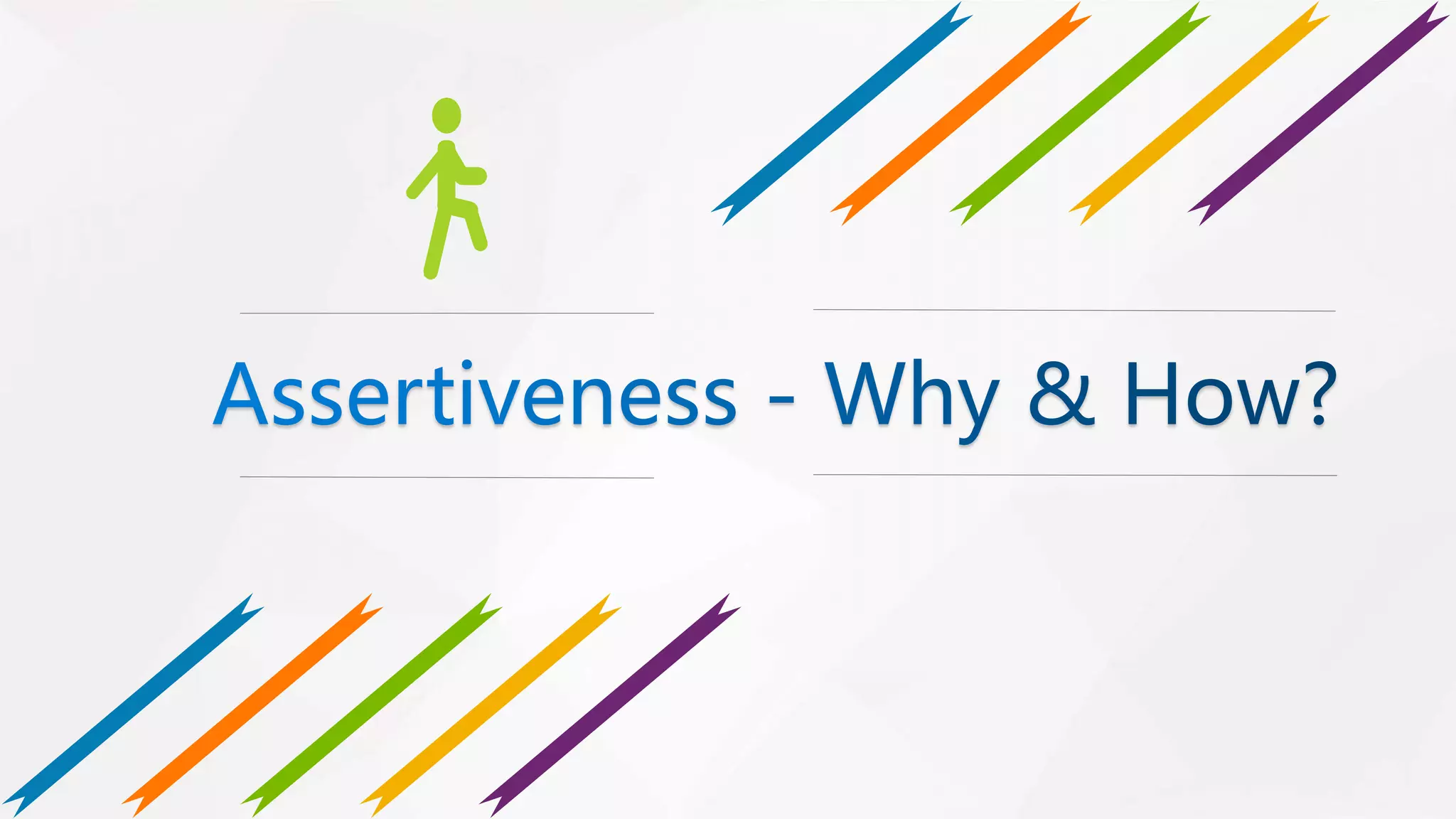 Assertiveness - Why & How?